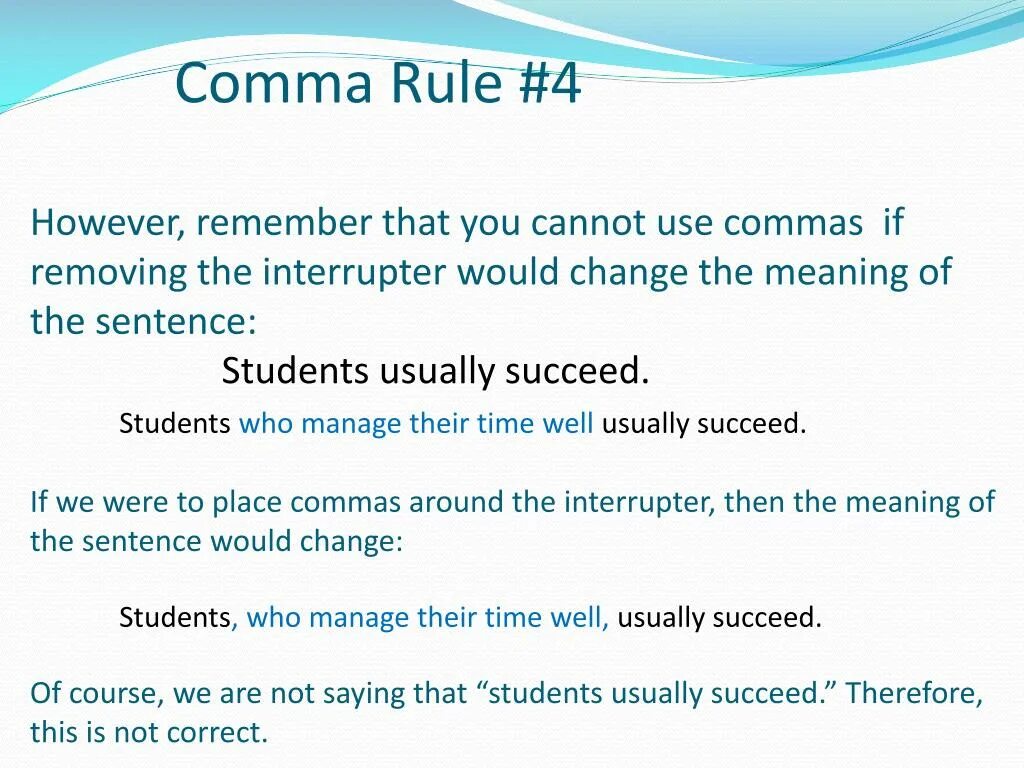 Comma Rule #4

However, remember that you cannot use commas if removing the interrupter would change the meaning of the sentence:

Students usually succeed.

Students who manage their time well usually succeed.

If we were to place commas around the interrupter, then the meaning of the sentence would change:

Students, who manage their time well, usually succeed.

Of course, we are not saying that “students usually succeed.” Therefore, this is not correct.